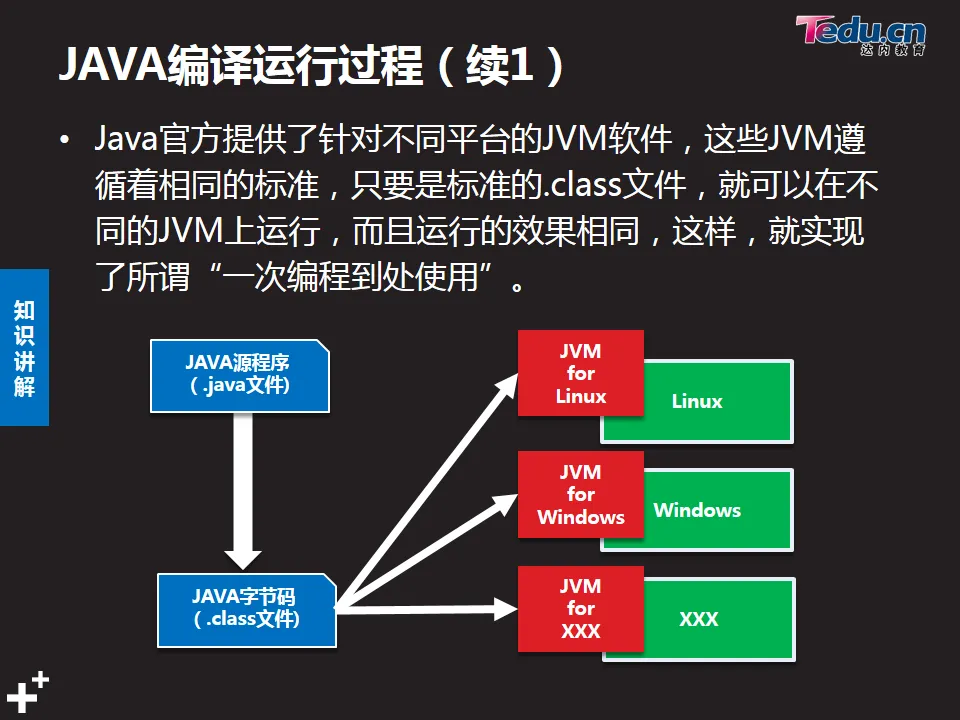 Tedu.cn
达内教育

JAVA编译运行过程（续1）

• Java官方提供了针对不同平台的JVM软件，这些JVM遵循着相同的标准，只要是标准的.class文件，就可以在不同的JVM上运行，而且运行的效果相同，这样，就实现了所谓“一次编程到处使用”。

知识讲解

JAVA源程序
（.java文件）

JAVA字节码
（.class文件）

JVM
for
Linux

Linux

JVM
for
Windows

Windows

JVM
for
XXX

XXX